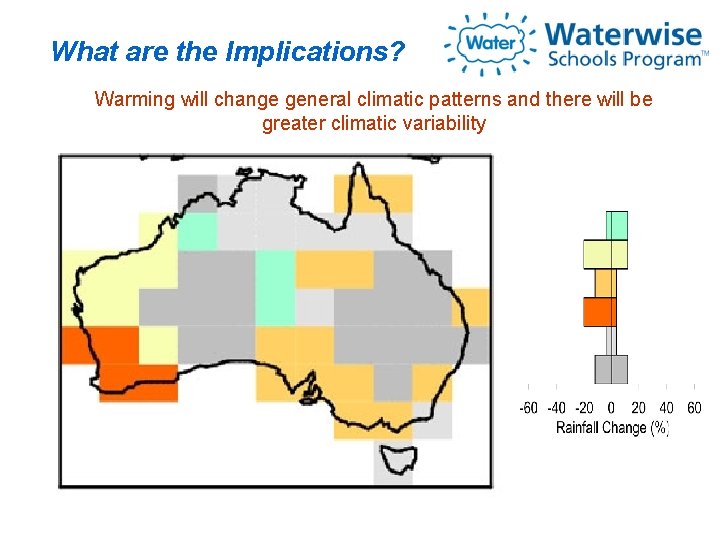 What are the Implications?

Water Waterwise Schools Program™

Warming will change general climatic patterns and there will be greater climatic variability

-60 -40 -20 0 20 40 60
Rainfall Change (%)